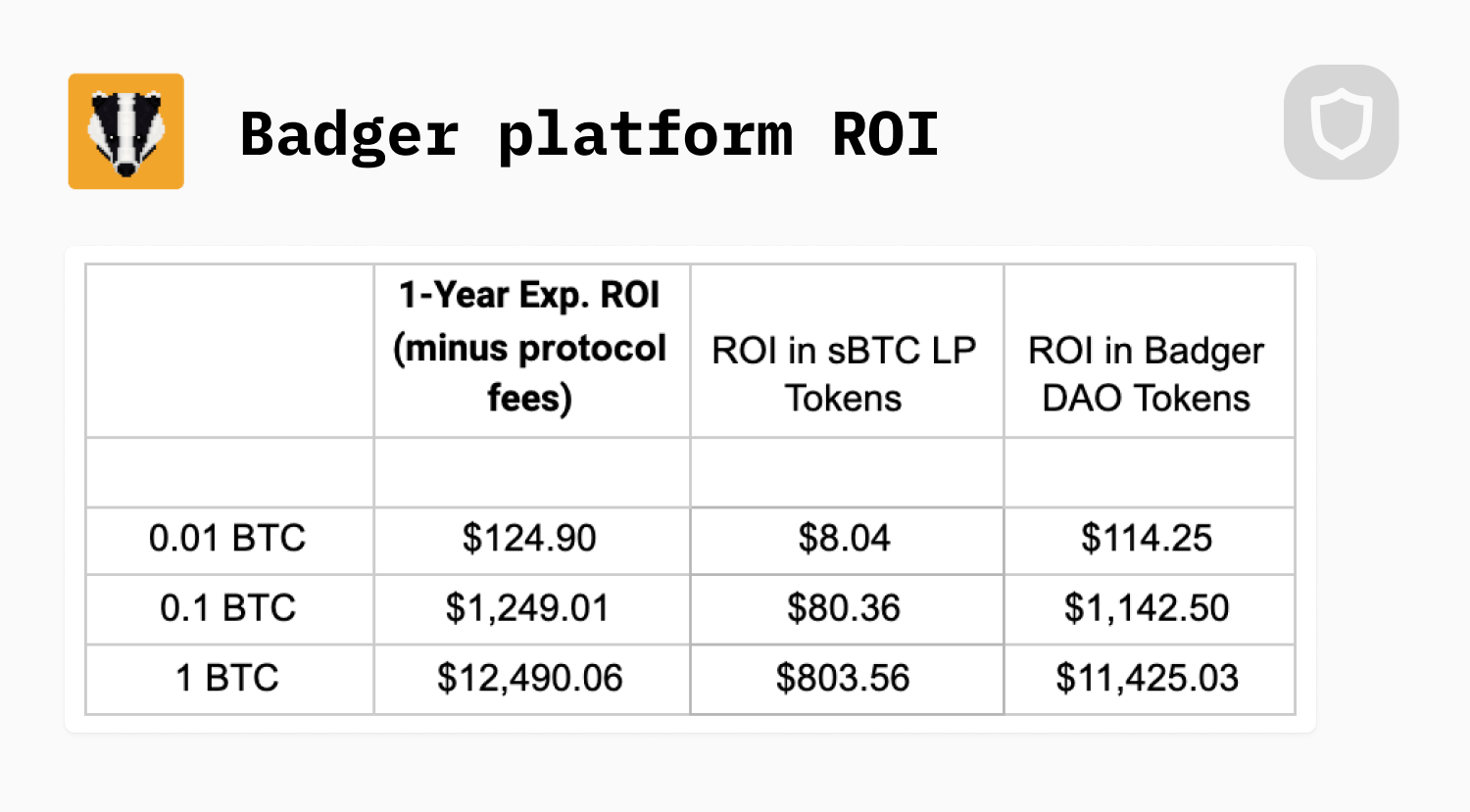 Badger platform ROI

|  | 1-Year Exp. ROI (minus protocol fees) | ROI in sBTC LP Tokens | ROI in Badger DAO Tokens |
|---|---|---|---|
|  |  |  |  |
| 0.01 BTC | \$124.90 | \$8.04 | \$114.25 |
| 0.1 BTC | \$1,249.01 | \$80.36 | \$1,142.50 |
| 1 BTC | \$12,490.06 | \$803.56 | \$11,425.03 |